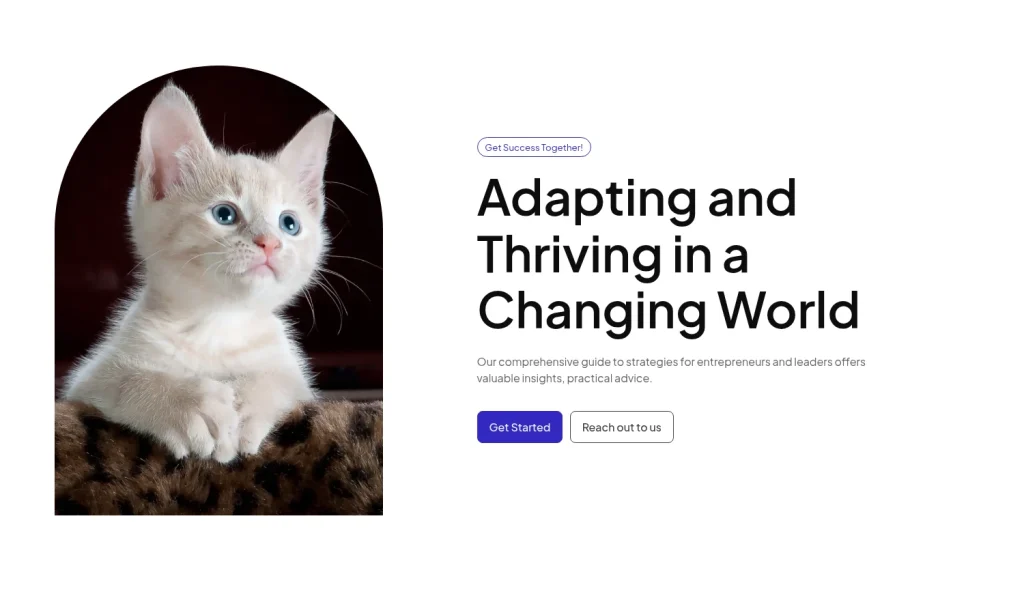 Get Success Together!

Adapting and Thriving in a Changing World

Our comprehensive guide to strategies for entrepreneurs and leaders offers valuable insights, practical advice.

Get Started

Reach out to us